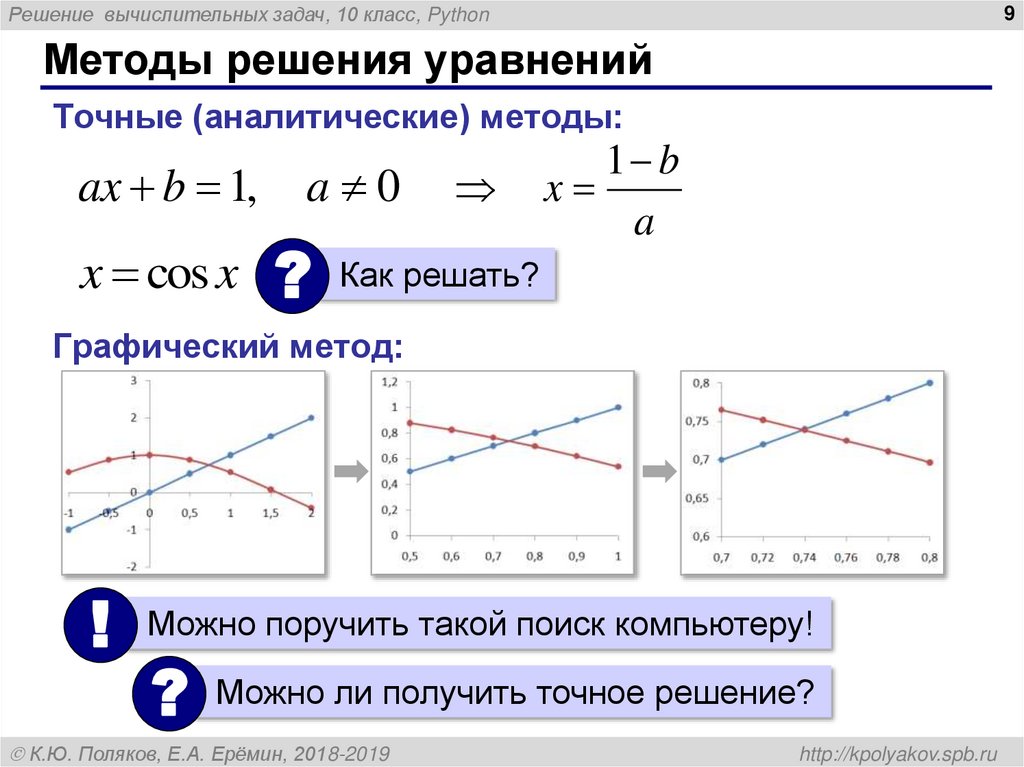 Решение вычислительных задач, 10 класс, Python

9

Методы решения уравнений

Точные (аналитические) методы:

$ax + b = 1, \quad a \neq 0 \quad \Rightarrow \quad x = \frac{1-b}{a}$

$x = \cos x$

?

Как решать?

Графический метод:

3
2
1
0
-1
-2
-1 -0,5 0 0,5 1 1,5 2

1,2
1
0,8
0,6
0,4
0,2
0
0,5 0,6 0,7 0,8 0,9 1

0,8
0,75
0,7
0,65
0,6
0,7 0,72 0,74 0,76 0,78 0,8

!

Можно поручить такой поиск компьютеру!

?

Можно ли получить точное решение?

© К.Ю. Поляков, Е.А. Ерёмин, 2018-2019

http://kpolyakov.spb.ru